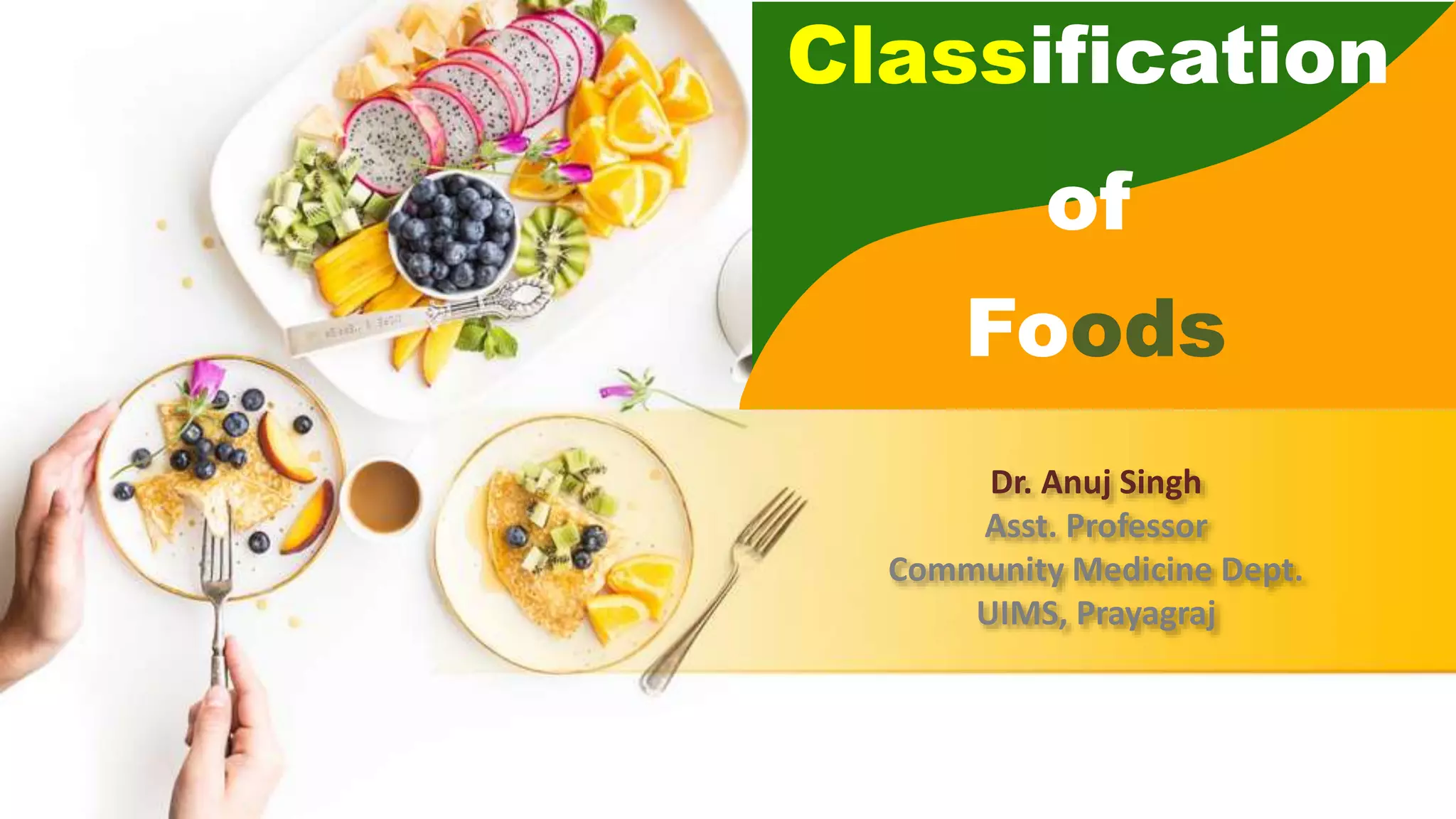 Classification of Foods

Dr. Anuj Singh
Asst. Professor
Community Medicine Dept.
UIMS, Prayagraj